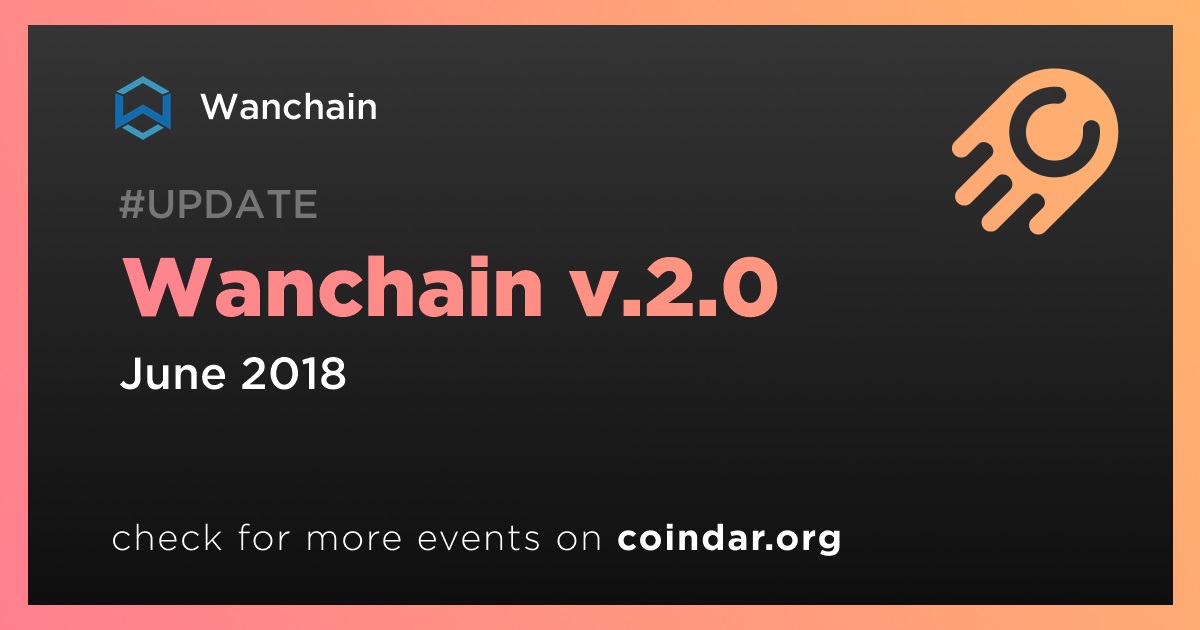 Wanchain

#UPDATE

Wanchain v.2.0

June 2018

check for more events on coindar.org